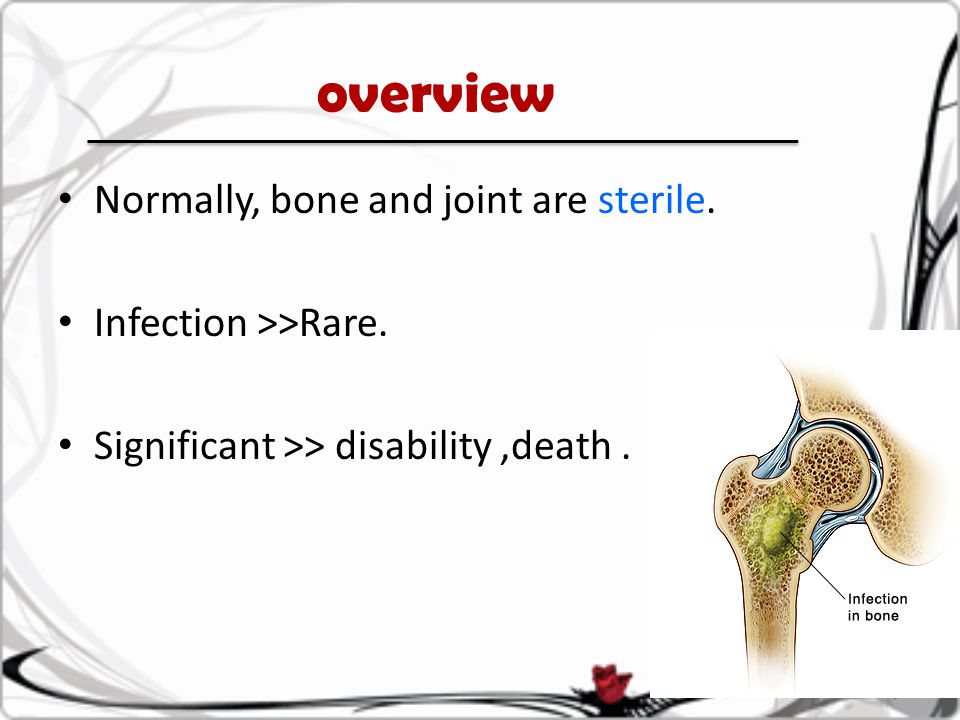 overview

• Normally, bone and joint are sterile.

• Infection >>Rare.

• Significant >> disability ,death .

Infection in bone